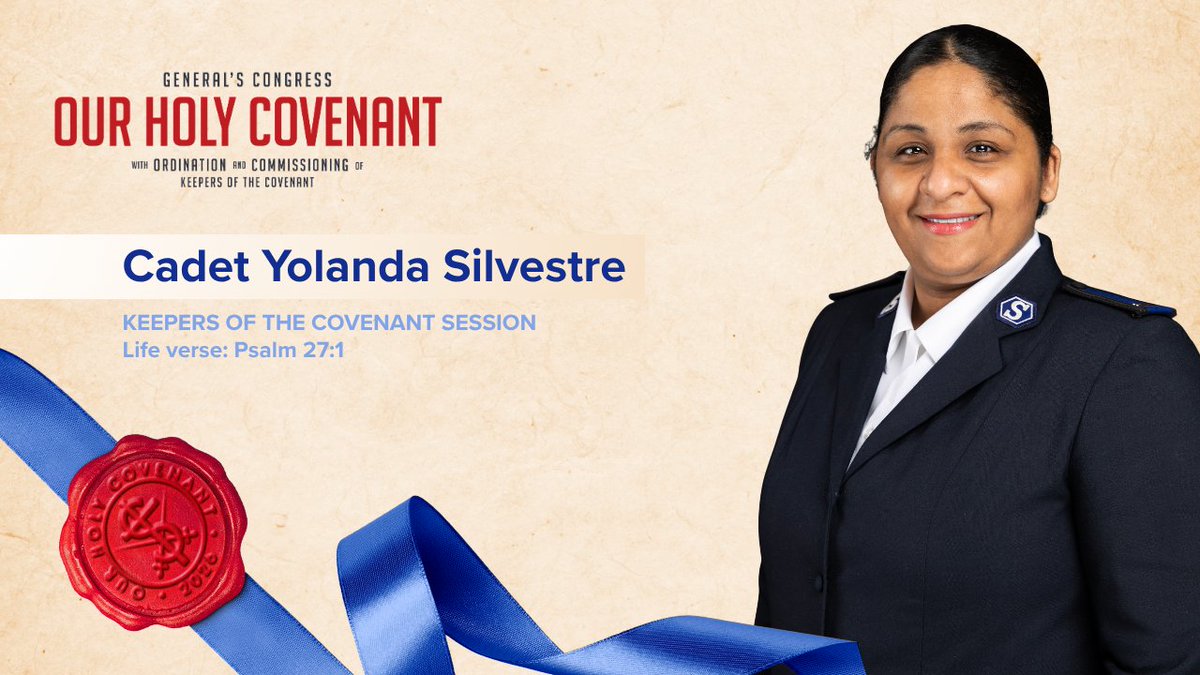 GENERAL'S CONGRESS
OUR HOLY COVENANT
WITH ORDINATION AND COMMISSIONING OF KEEPERS OF THE COVENANT

Cadet Yolanda Silvestre

KEEPERS OF THE COVENANT SESSION
Life verse: Psalm 27:1

OUR HOLY COVENANT 2020

S